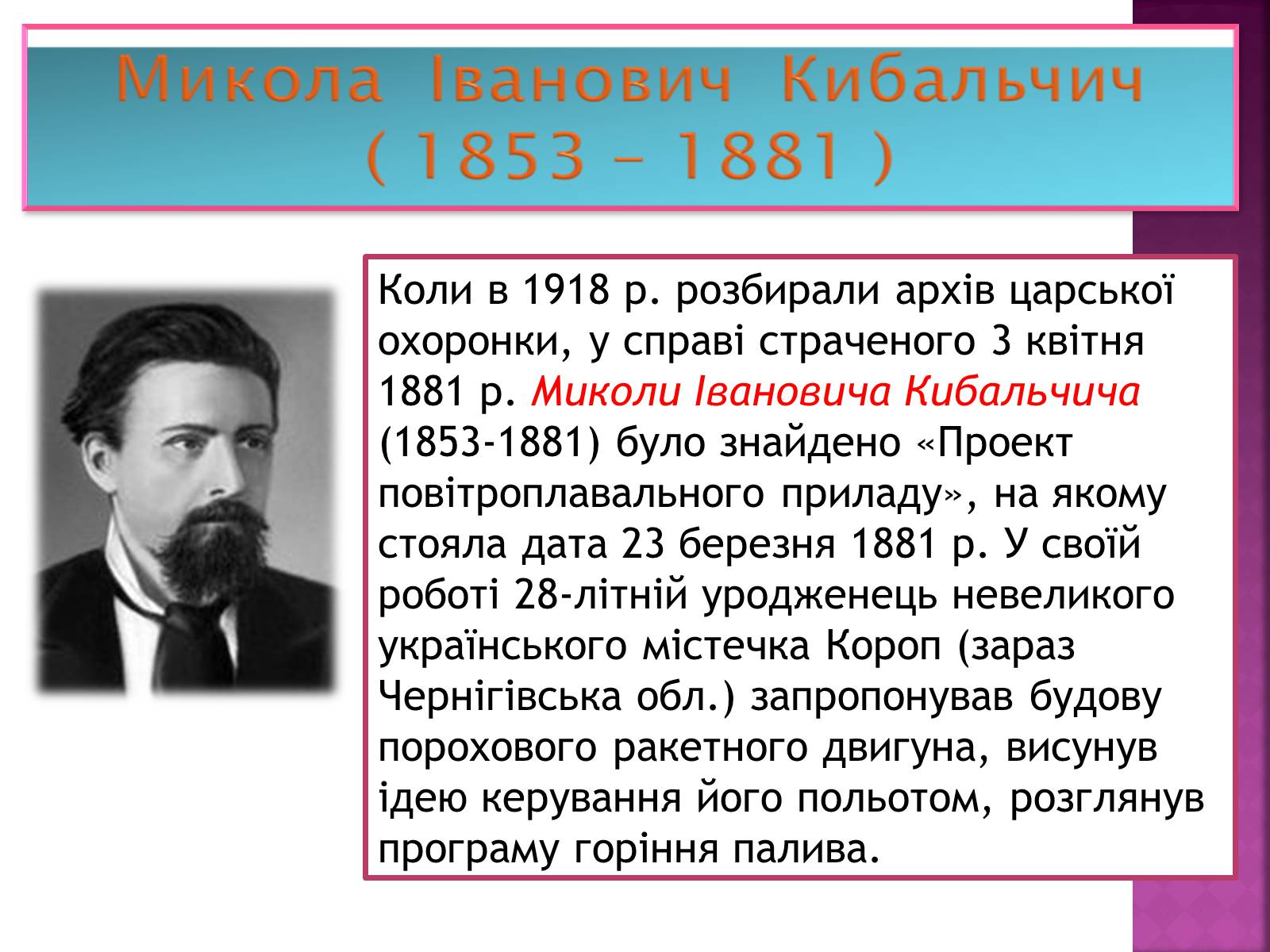 Микола Іванович Кибальчич
( 1853 – 1881 )

Коли в 1918 р. розбирали архів царської охоронки, у справі страченого 3 квітня 1881 р. Миколи Івановича Кибальчича (1853-1881) було знайдено «Проект повітроплавального приладу», на якому стояла дата 23 березня 1881 р. У своїй роботі 28-літній уродженець невеликого українського містечка Короп (зараз Чернігівська обл.) запропонував будову порохового ракетного двигуна, висунув ідею керування його польотом, розглянув програму горіння палива.